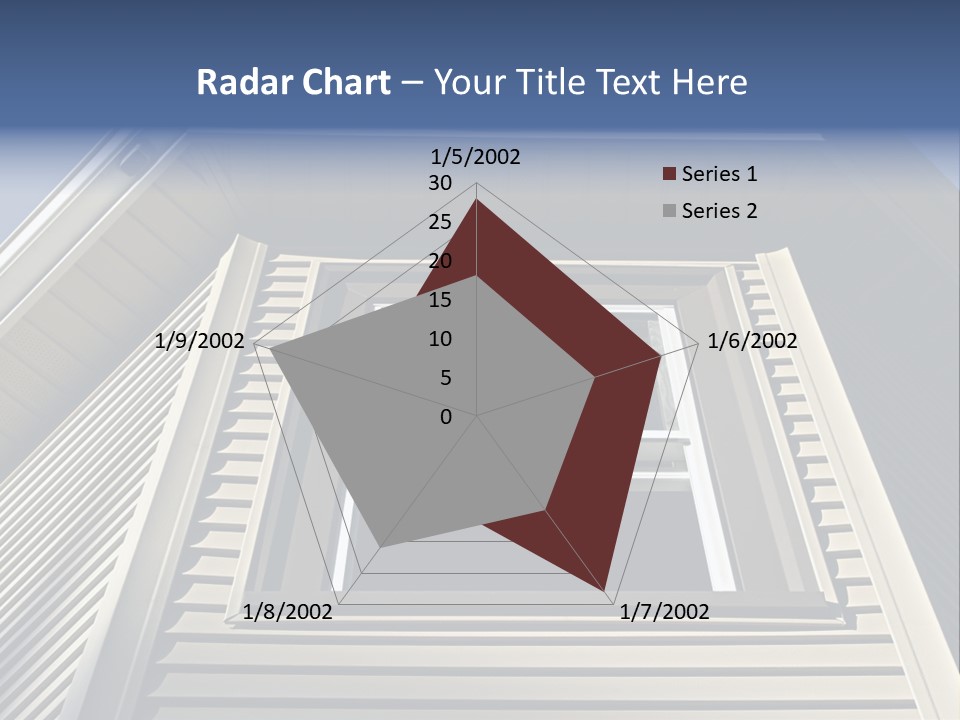 Radar Chart – Your Title Text Here

1/5/2002
30
25
20
15
10
5
0
1/6/2002
1/7/2002
1/8/2002
1/9/2002

Series 1
Series 2